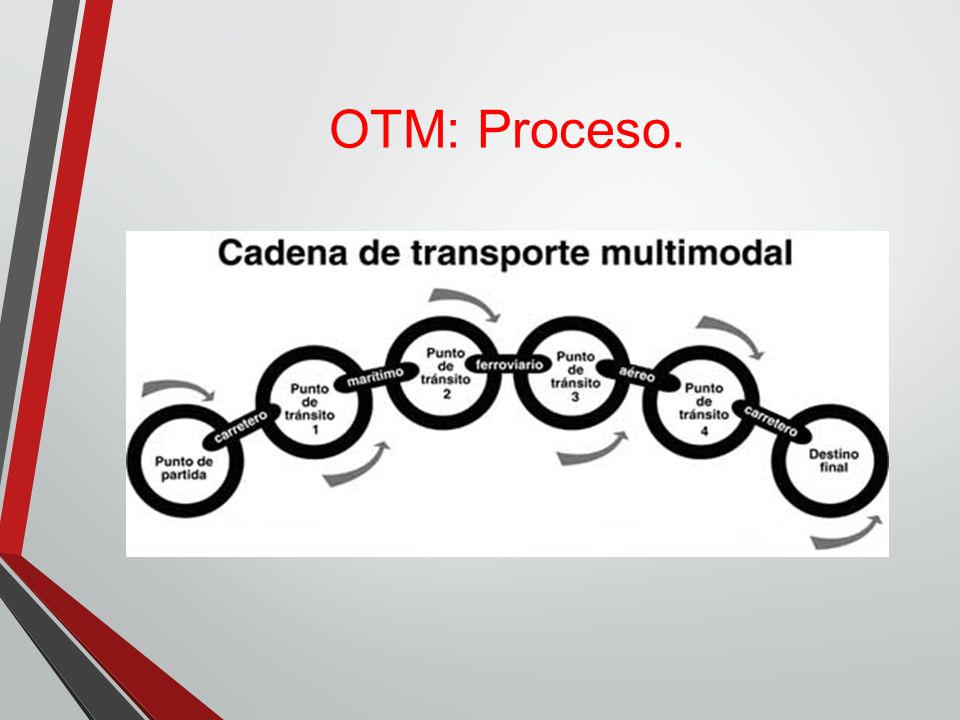 OTM: Proceso.

Cadena de transporte multimodal

Punto de partida

carretero

Punto de tránsito 1

marítimo

Punto de tránsito 2

ferroviario

Punto de tránsito 3

aéreo

Punto de tránsito 4

carretero

Destino final